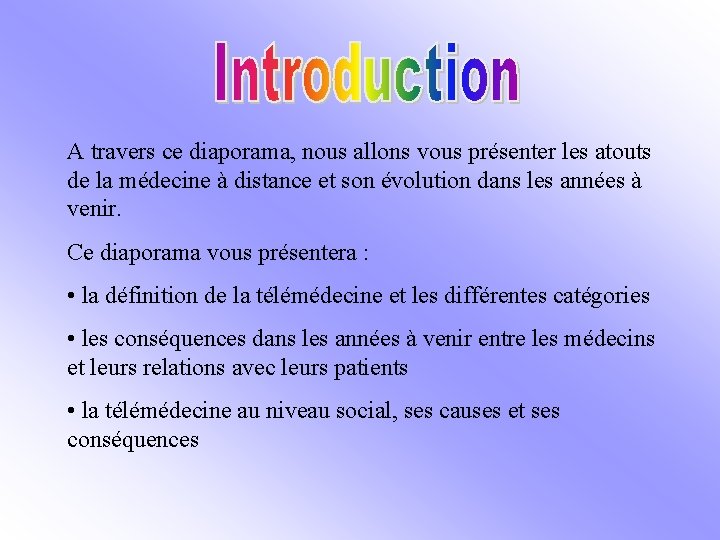 Introduction

A travers ce diaporama, nous allons vous présenter les atouts de la médecine à distance et son évolution dans les années à venir.

Ce diaporama vous présentera :

• la définition de la télémédecine et les différentes catégories

• les conséquences dans les années à venir entre les médecins et leurs relations avec leurs patients

• la télémédecine au niveau social, ses causes et ses conséquences